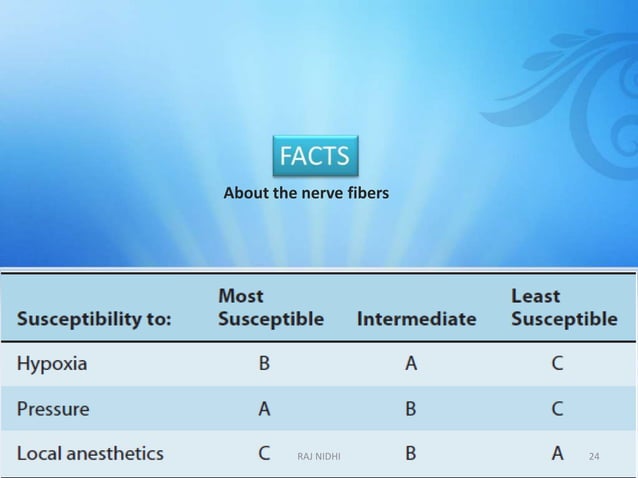 FACTS

About the nerve fibers

| Susceptibility to: | Most Susceptible | Intermediate | Least Susceptible |
|---|---|---|---|
| Hypoxia | B | A | C |
| Pressure | A | B | C |
| Local anesthetics | C | B | A |

RAJ NIDHI

24